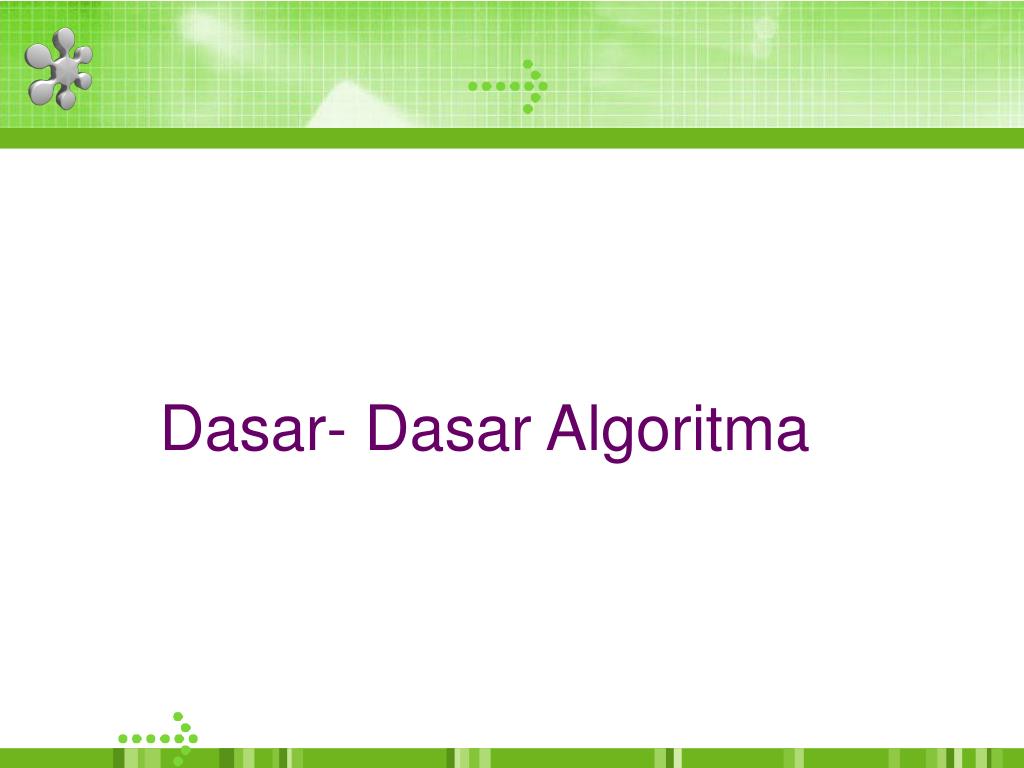 Dasar- Dasar Algoritma